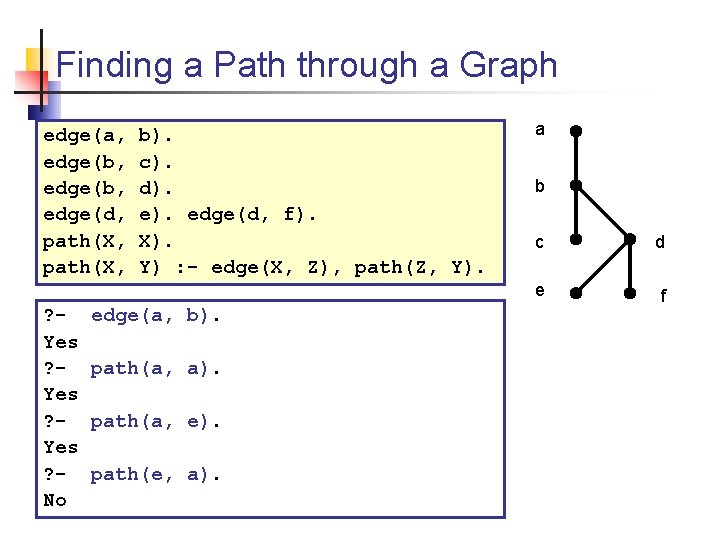 Finding a Path through a Graph

edge(a, b).
edge(b, c).
edge(b, d).
edge(d, e). edge(d, f).
path(X, X).
path(X, Y) :- edge(X, Z), path(Z, Y).

?- edge(a, b).
Yes
?- path(a, a).
Yes
?- path(a, e).
Yes
?- path(e, a).
No

a
b
c
d
e
f